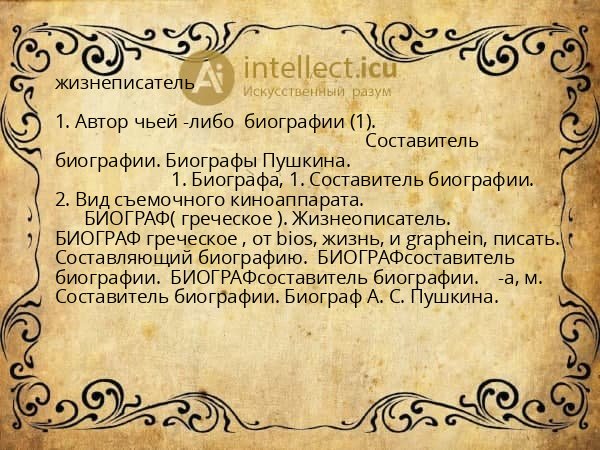 Ai intellect.icu
Искусственный разум

жизнеписатель

1. Автор чьей -либо биографии (1). Составитель биографии. Биографы Пушкина. 1. Биографа, 1. Составитель биографии.
2. Вид съемочного киноаппарата.
БИОГРАФ( греческое ). Жизнеописатель.
БИОГРАФ греческое , от bios, жизнь, и graphein, писать. Составляющий биографию. БИОГРАФсоставитель биографии. БИОГРАФсоставитель биографии. -а, м. Составитель биографии. Биограф А. С. Пушкина.